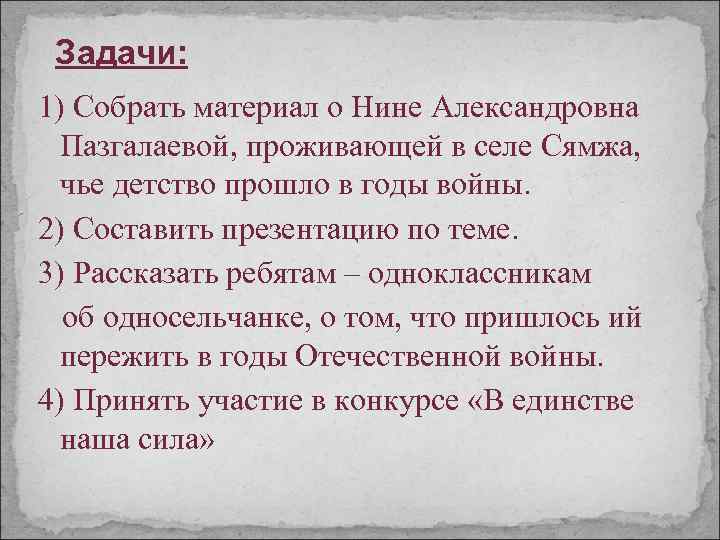 Задачи:

1) Собрать материал о Нине Александровна Пазгалаевой, проживающей в селе Сямжа, чье детство прошло в годы войны.

2) Составить презентацию по теме.

3) Рассказать ребятам – одноклассникам об односельчанке, о том, что пришлось ий пережить в годы Отечественной войны.

4) Принять участие в конкурсе «В единстве наша сила»